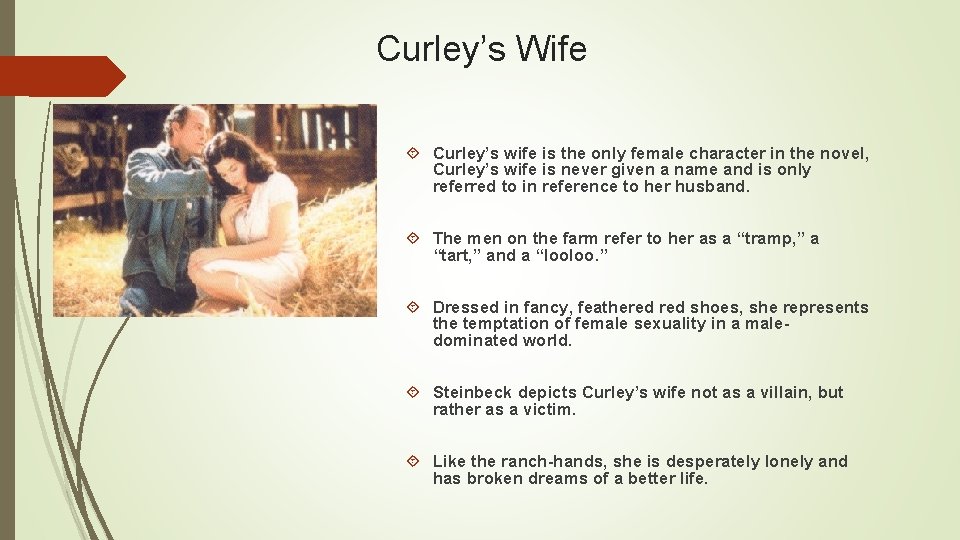 Curley’s Wife

Curley’s wife is the only female character in the novel, Curley’s wife is never given a name and is only referred to in reference to her husband.

The men on the farm refer to her as a “tramp,” a “tart,” and a “looloo.”

Dressed in fancy, feathered red shoes, she represents the temptation of female sexuality in a male-dominated world.

Steinbeck depicts Curley’s wife not as a villain, but rather as a victim.

Like the ranch-hands, she is desperately lonely and has broken dreams of a better life.